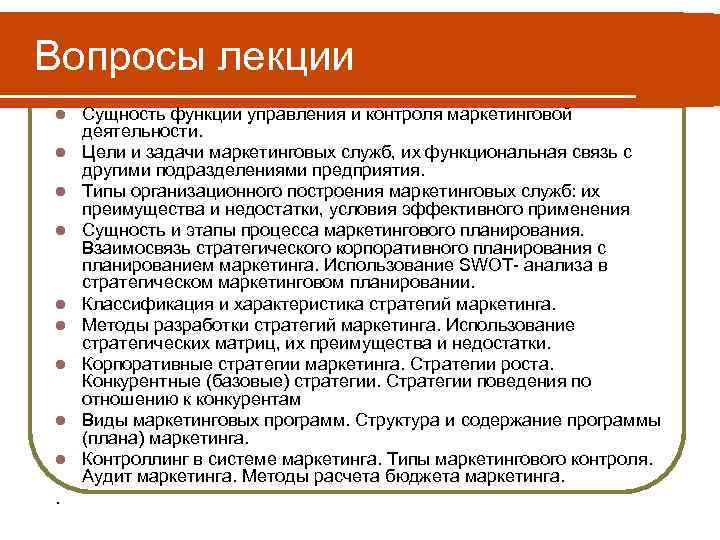 Вопросы лекции

- Сущность функции управления и контроля маркетинговой деятельности.
- Цели и задачи маркетинговых служб, их функциональная связь с другими подразделениями предприятия.
- Типы организационного построения маркетинговых служб: их преимущества и недостатки, условия эффективного применения
- Сущность и этапы процесса маркетингового планирования. Взаимосвязь стратегического корпоративного планирования с планированием маркетинга. Использование SWOT- анализа в стратегическом маркетинговом планировании.
- Классификация и характеристика стратегий маркетинга.
- Методы разработки стратегий маркетинга. Использование стратегических матриц, их преимущества и недостатки.
- Корпоративные стратегии маркетинга. Стратегии роста. Конкурентные (базовые) стратегии. Стратегии поведения по отношению к конкурентам
- Виды маркетинговых программ. Структура и содержание программы (плана) маркетинга.
- Контроллинг в системе маркетинга. Типы маркетингового контроля. Аудит маркетинга. Методы расчета бюджета маркетинга.

.